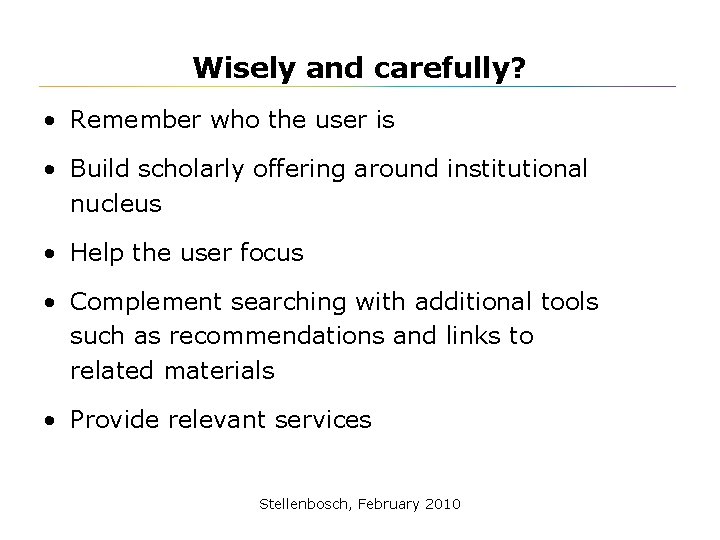 Wisely and carefully?

• Remember who the user is

• Build scholarly offering around institutional nucleus

• Help the user focus

• Complement searching with additional tools such as recommendations and links to related materials

• Provide relevant services

Stellenbosch, February 2010